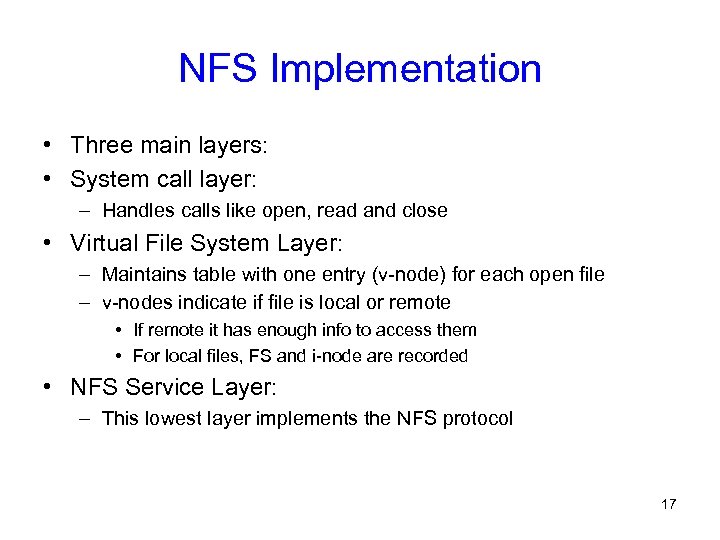 NFS Implementation

• Three main layers:
• System call layer:
– Handles calls like open, read and close
• Virtual File System Layer:
– Maintains table with one entry (v-node) for each open file
– v-nodes indicate if file is local or remote
• If remote it has enough info to access them
• For local files, FS and i-node are recorded
• NFS Service Layer:
– This lowest layer implements the NFS protocol

17